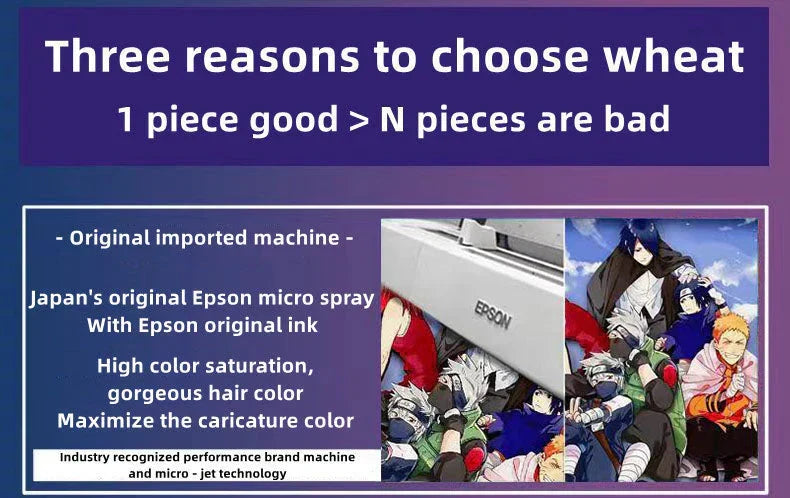 Three reasons to choose wheat
1 piece good > N pieces are bad

- Original imported machine -

Japan's original Epson micro spray
With Epson original ink

High color saturation,
gorgeous hair color
Maximize the caricature color

Industry recognized performance brand machine and micro - jet technology

EPSON